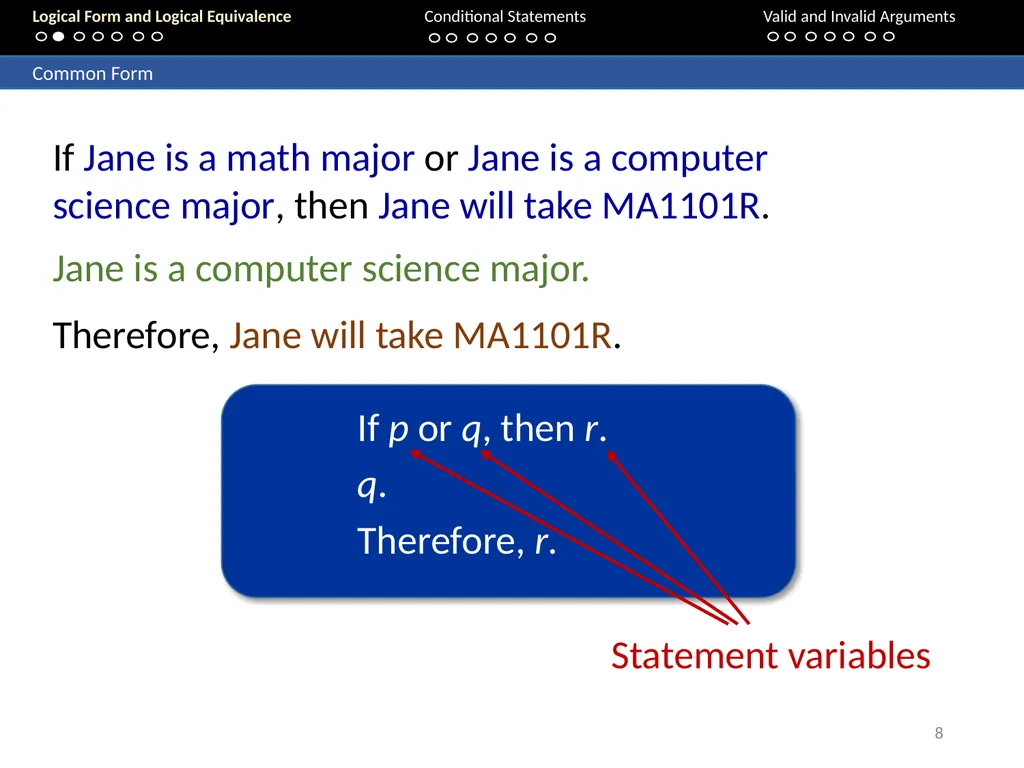 Logical Form and Logical Equivalence
Conditional Statements
Valid and Invalid Arguments

Common Form

If Jane is a math major or Jane is a computer science major, then Jane will take MA1101R.

Jane is a computer science major.

Therefore, Jane will take MA1101R.

If $p$ or $q$, then $r$.
$q$.
Therefore, $r$.

Statement variables

8